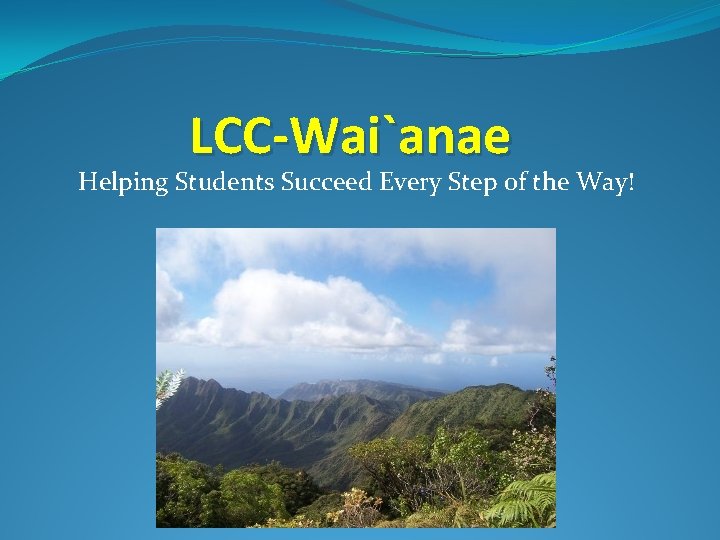 LCC-Wai`anae

Helping Students Succeed Every Step of the Way!